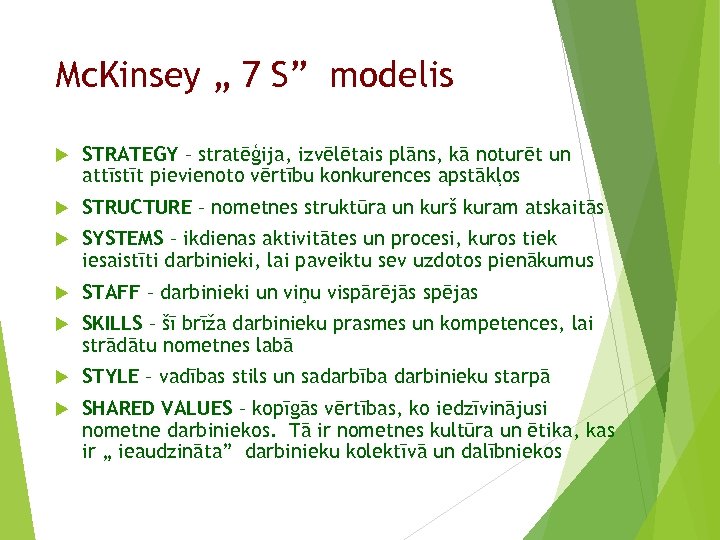 McKinsey „ 7 S”  modelis

STRATEGY – stratēģija, izvēlētais plāns, kā noturēt un attīstīt pievienoto vērtību konkurences apstākļos

STRUCTURE – nometnes struktūra un kurš kuram atskaitās

SYSTEMS – ikdienas aktivitātes un procesi, kuros tiek iesaistīti darbinieki, lai paveiktu sev uzdotos pienākumus

STAFF – darbinieki un viņu vispārējās spējas

SKILLS – šī brīža darbinieku prasmes un kompetences, lai strādātu nometnes labā

STYLE – vadības stils un sadarbība darbinieku starpā

SHARED VALUES – kopīgās vērtības, ko iedzīvinājusi nometne darbiniekos.  Tā ir nometnes kultūra un ētika, kas ir „ ieaudzināta”  darbinieku kolektīvā un dalībniekos